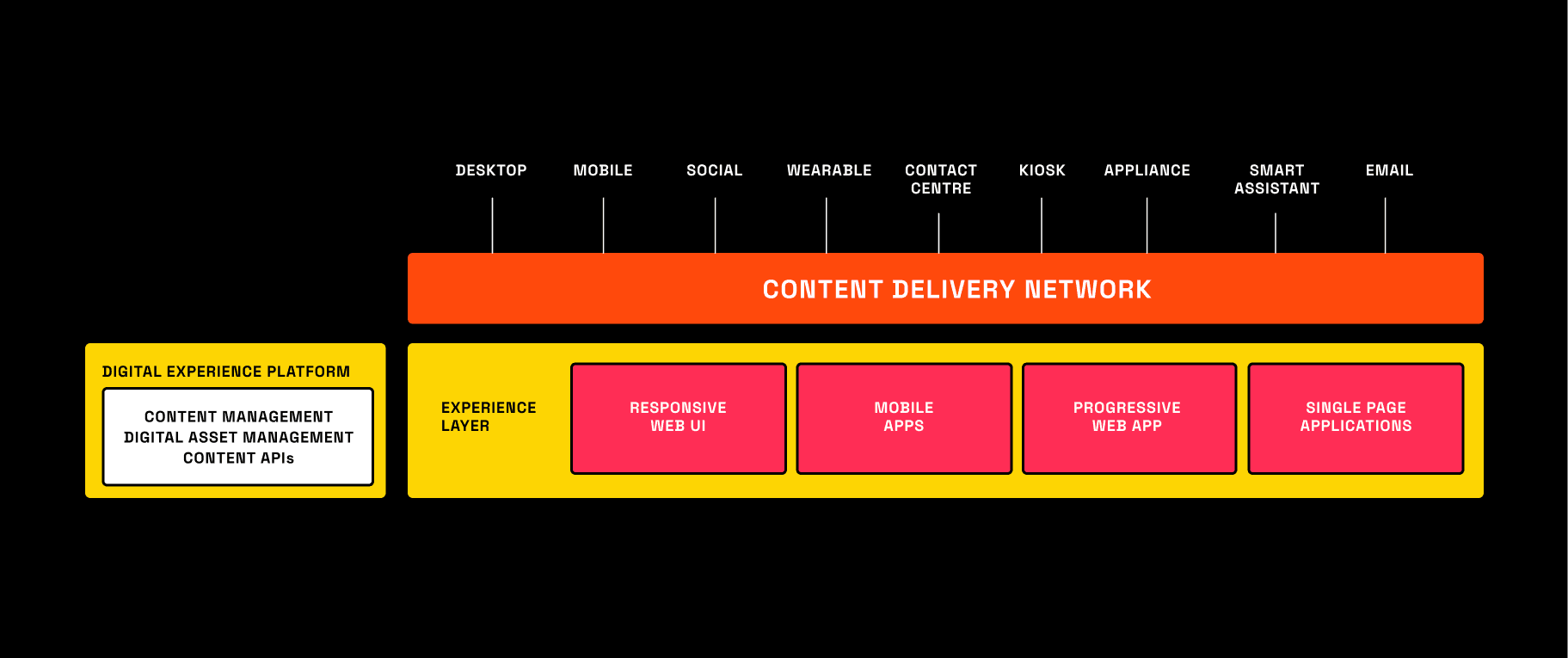 DESKTOP
MOBILE
SOCIAL
WEARABLE
CONTACT CENTRE
KIOSK
APPLIANCE
SMART ASSISTANT
EMAIL

CONTENT DELIVERY NETWORK

DIGITAL EXPERIENCE PLATFORM

CONTENT MANAGEMENT
DIGITAL ASSET MANAGEMENT
CONTENT APIs

EXPERIENCE LAYER

RESPONSIVE WEB UI

MOBILE APPS

PROGRESSIVE WEB APP

SINGLE PAGE APPLICATIONS